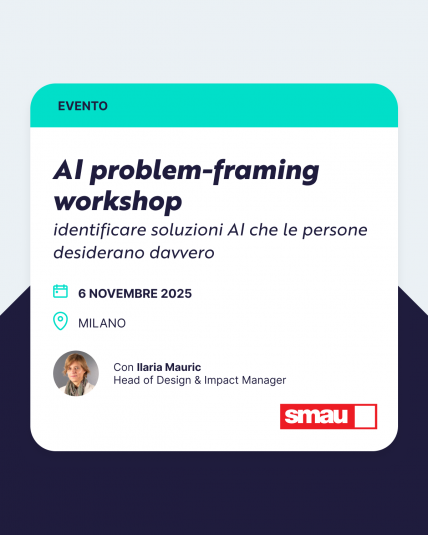 EVENTO

AI problem-framing workshop

identificare soluzioni AI che le persone desiderano davvero

6 NOVEMBRE 2025

MILANO

Con Ilaria Mauric
Head of Design & Impact Manager

smau